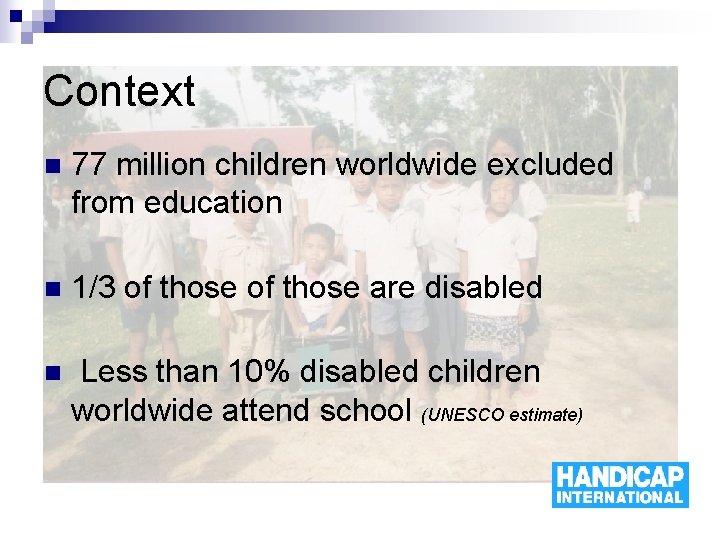 Context

77 million children worldwide excluded from education

1/3 of those of those are disabled

Less than 10% disabled children worldwide attend school (UNESCO estimate)

HANDICAP INTERNATIONAL